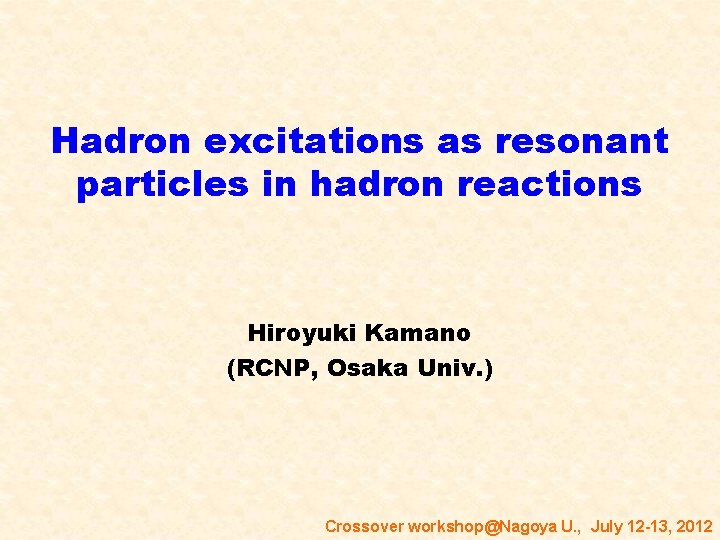 Hadron excitations as resonant particles in hadron reactions

Hiroyuki Kamano
(RCNP, Osaka Univ.)

Crossover workshop@Nagoya U., July 12-13, 2012